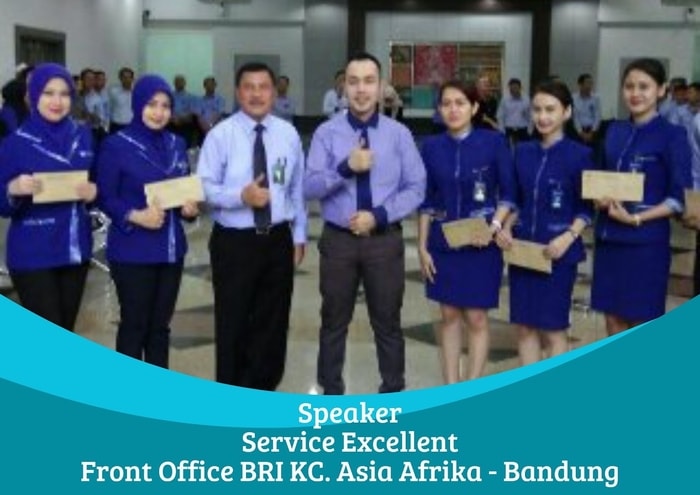 Speaker
Service Excellent
Front Office BRI KC. Asia Afrika - Bandung